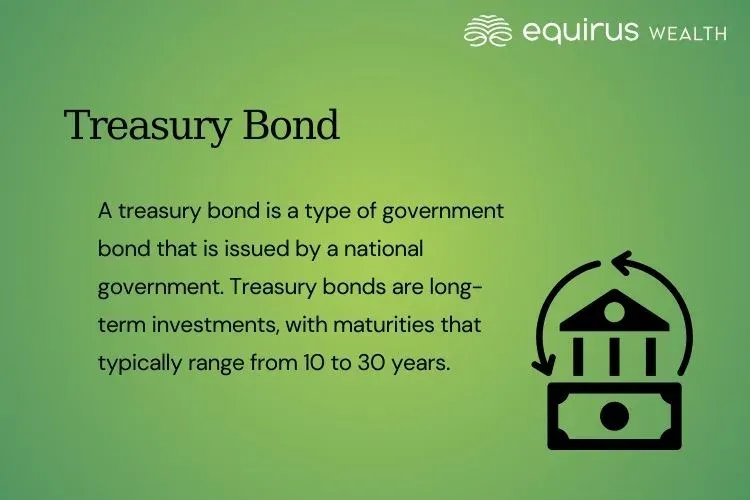 equirus WEALTH

Treasury Bond

A treasury bond is a type of government bond that is issued by a national government. Treasury bonds are long-term investments, with maturities that typically range from 10 to 30 years.